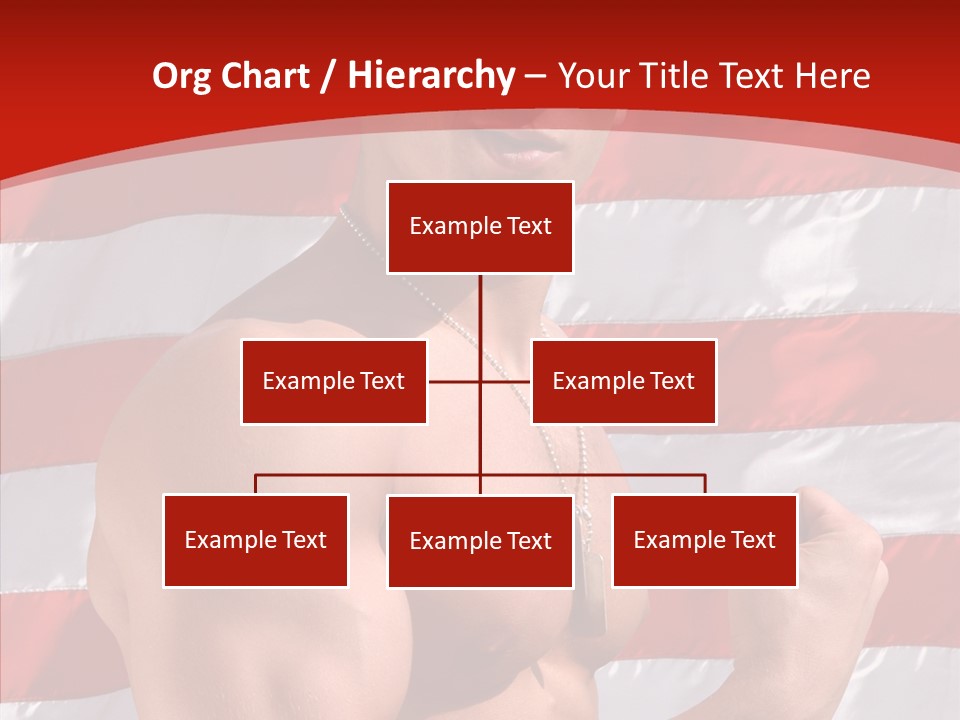 Org Chart / Hierarchy – Your Title Text Here

Example Text

Example Text

Example Text

Example Text

Example Text

Example Text